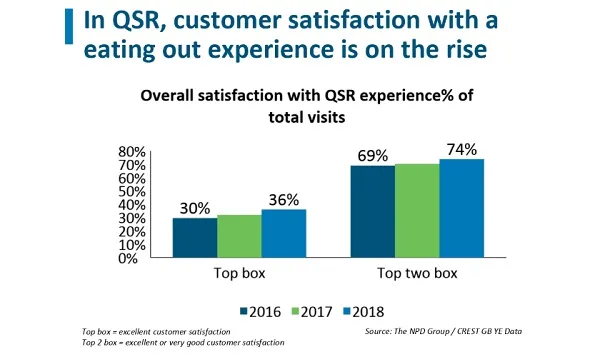 In QSR, customer satisfaction with a eating out experience is on the rise

Overall satisfaction with QSR experience% of total visits

80%
70%
60%
50%
40%
30%
20%
10%
0%

30%
36%
69%
74%

Top box
Top two box

2016 2017 2018

Top box = excellent customer satisfaction
Top 2 box = excellent or very good customer satisfaction

Source: The NPD Group / CREST GB YE Data